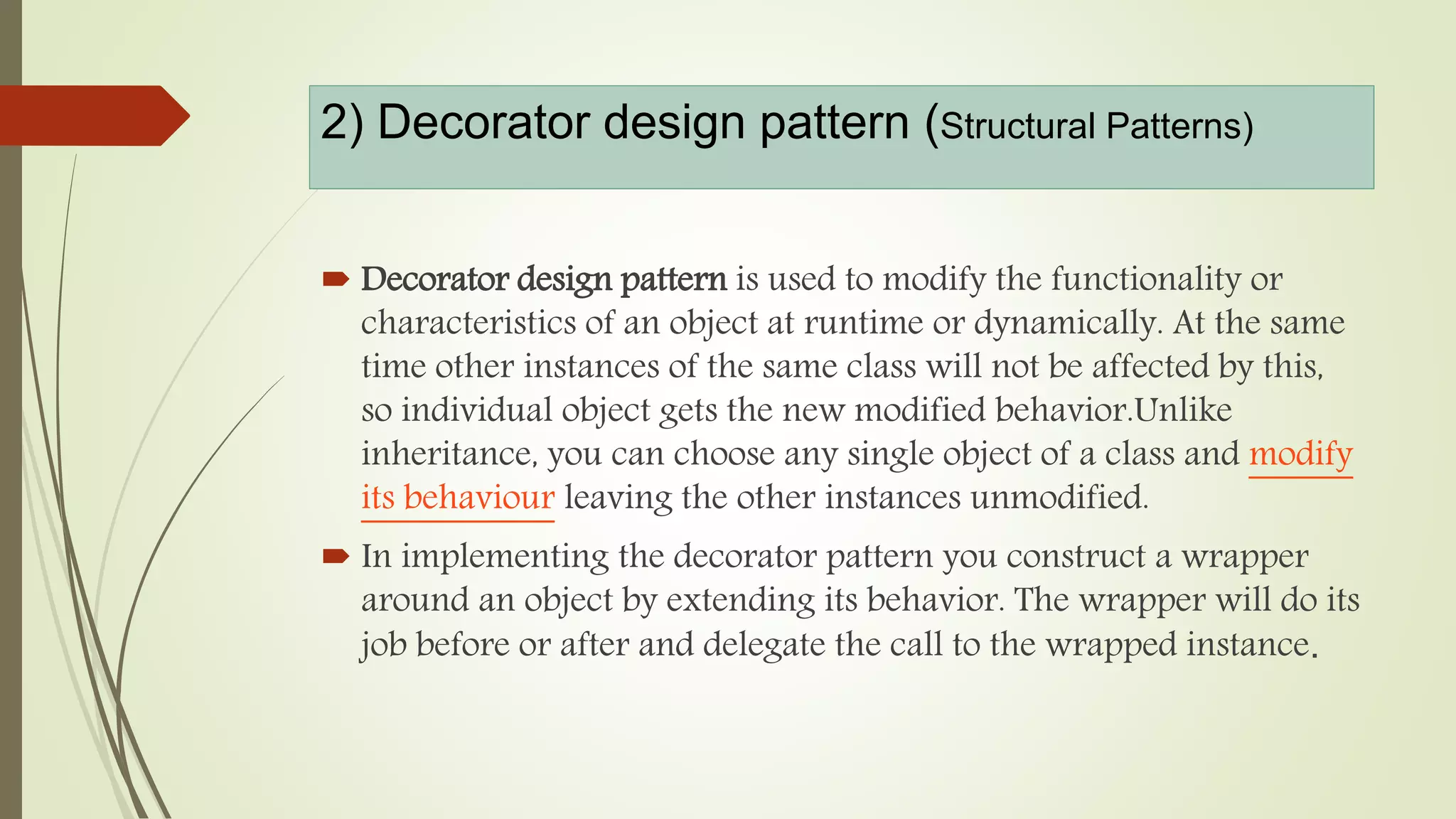 2) Decorator design pattern (Structural Patterns)

Decorator design pattern is used to modify the functionality or characteristics of an object at runtime or dynamically. At the same time other instances of the same class will not be affected by this, so individual object gets the new modified behavior.Unlike inheritance, you can choose any single object of a class and modify its behaviour leaving the other instances unmodified.

In implementing the decorator pattern you construct a wrapper around an object by extending its behavior. The wrapper will do its job before or after and delegate the call to the wrapped instance.